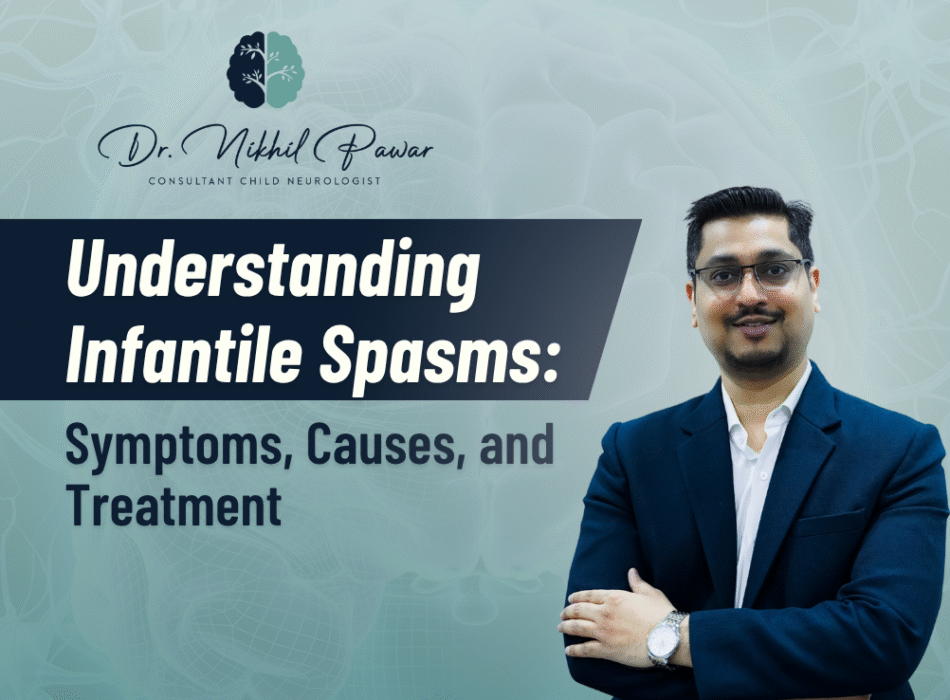 Dr. Nikhil Pawar
CONSULTANT CHILD NEUROLOGIST

Understanding Infantile Spasms:

Symptoms, Causes, and Treatment